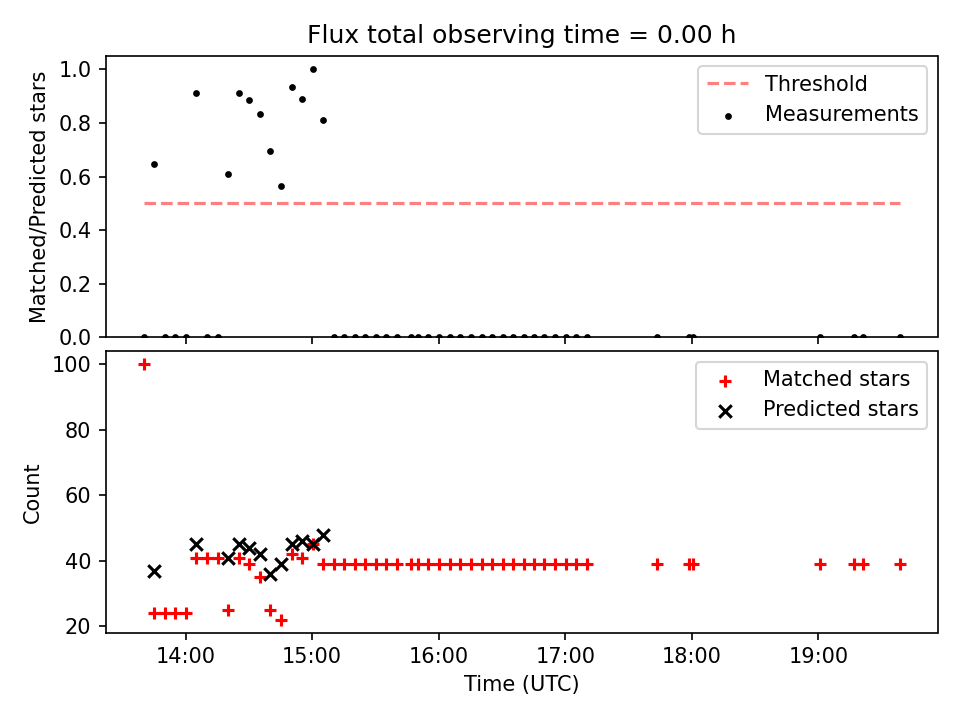 Flux total observing time = 0.00 h

Matched/Predicted stars

1.0
0.8
0.6
0.4
0.2
0.0

Threshold
Measurements

Count

100
80
60
40
20

Matched stars
Predicted stars

14:00
15:00
16:00
17:00
18:00
19:00

Time (UTC)